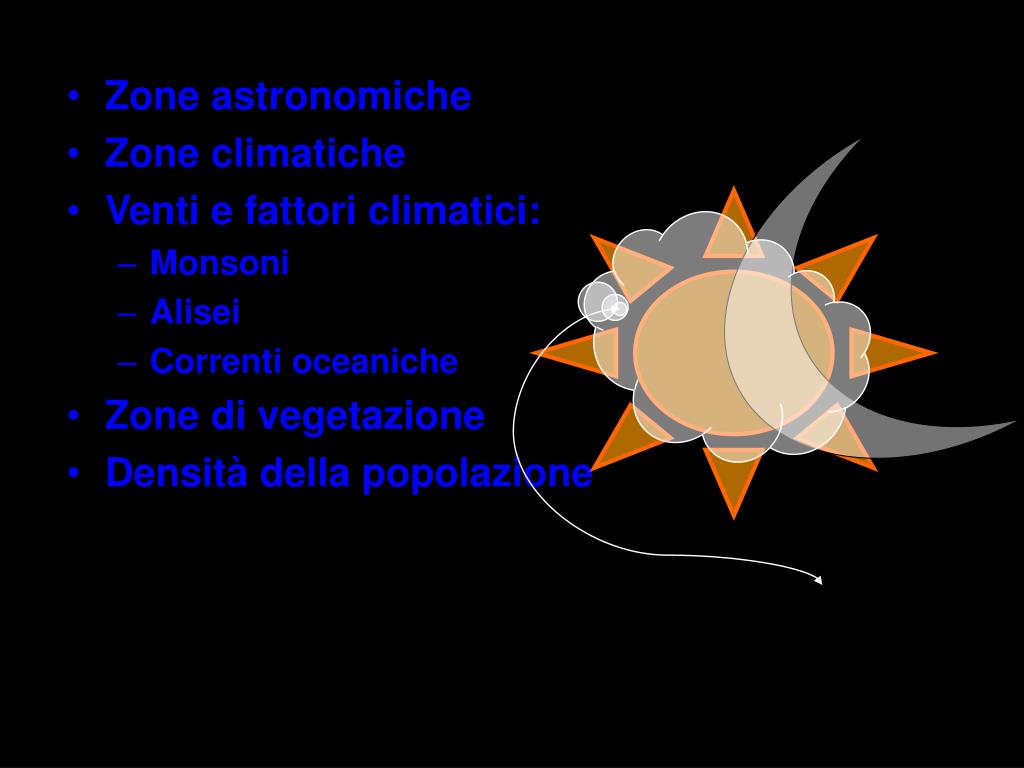 • Zone astronomiche
• Zone climatiche
• Venti e fattori climatici:
– Monsoni
– Alisei
– Correnti oceaniche
• Zone di vegetazione
• Densità della popolazione